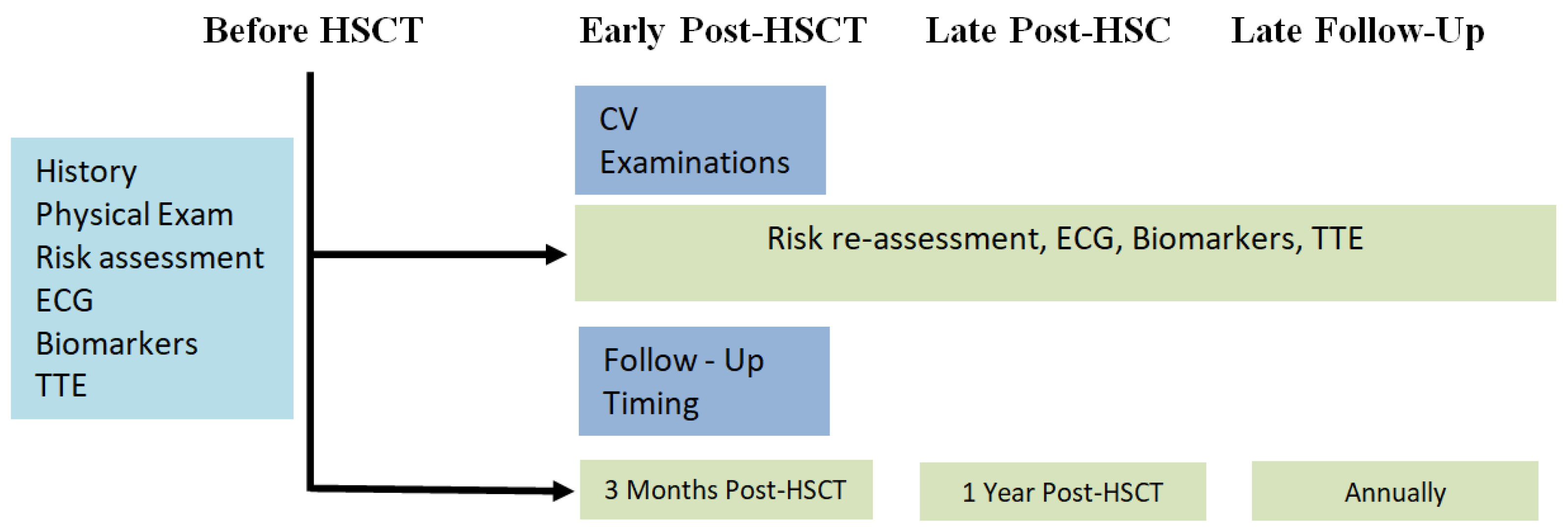 Before HSCT

Early Post-HSCT

Late Post-HSC

Late Follow-Up

History
Physical Exam
Risk assessment
ECG
Biomarkers
TTE

CV Examinations

Risk re-assessment, ECG, Biomarkers, TTE

Follow - Up Timing

3 Months Post-HSCT

1 Year Post-HSCT

Annually